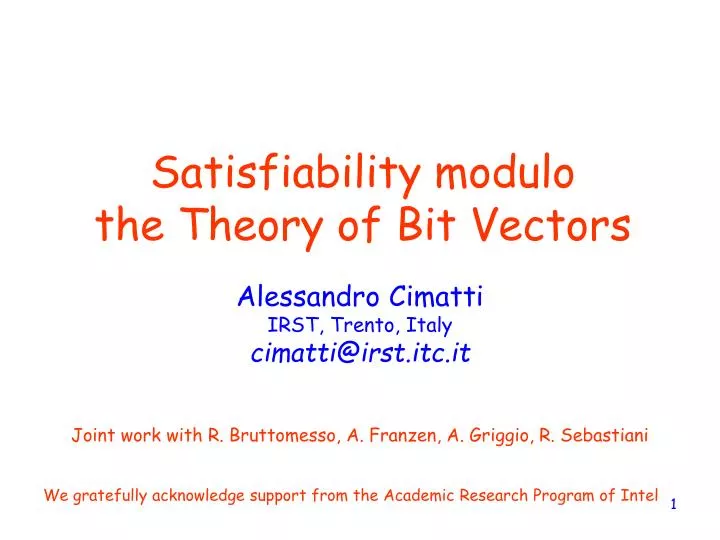 Satisfiability modulo the Theory of Bit Vectors

Alessandro Cimatti
IRST, Trento, Italy
cimatti@irst.itc.it

Joint work with R. Bruttomesso, A. Franzen, A. Griggio, R. Sebastiani

We gratefully acknowledge support from the Academic Research Program of Intel

1